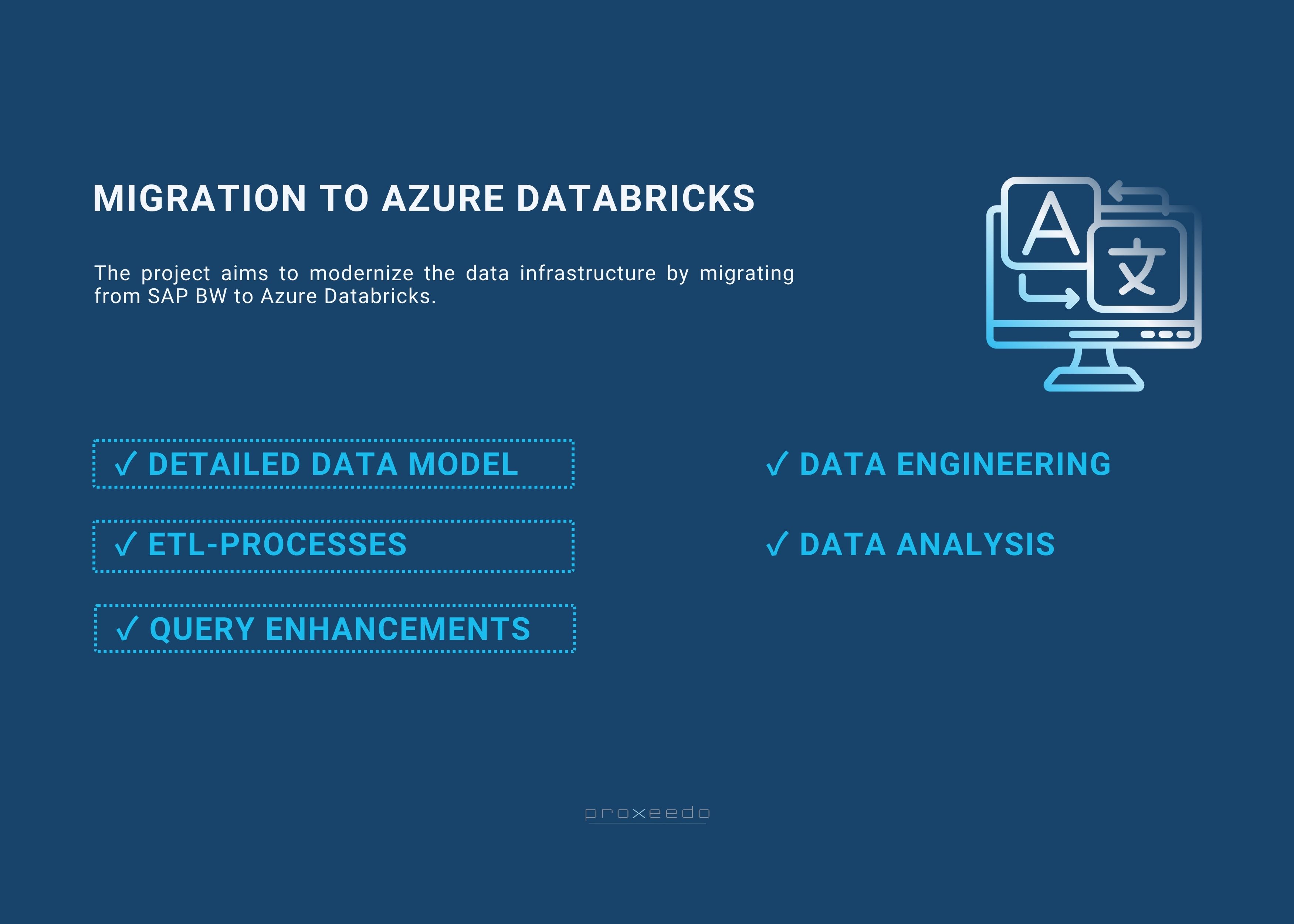 MIGRATION TO AZURE DATABRICKS

The project aims to modernize the data infrastructure by migrating from SAP BW to Azure Databricks.

A 文

✓ DETAILED DATA MODEL

✓ ETL-PROCESSES

✓ QUERY ENHANCEMENTS

✓ DATA ENGINEERING

✓ DATA ANALYSIS

proxeedo